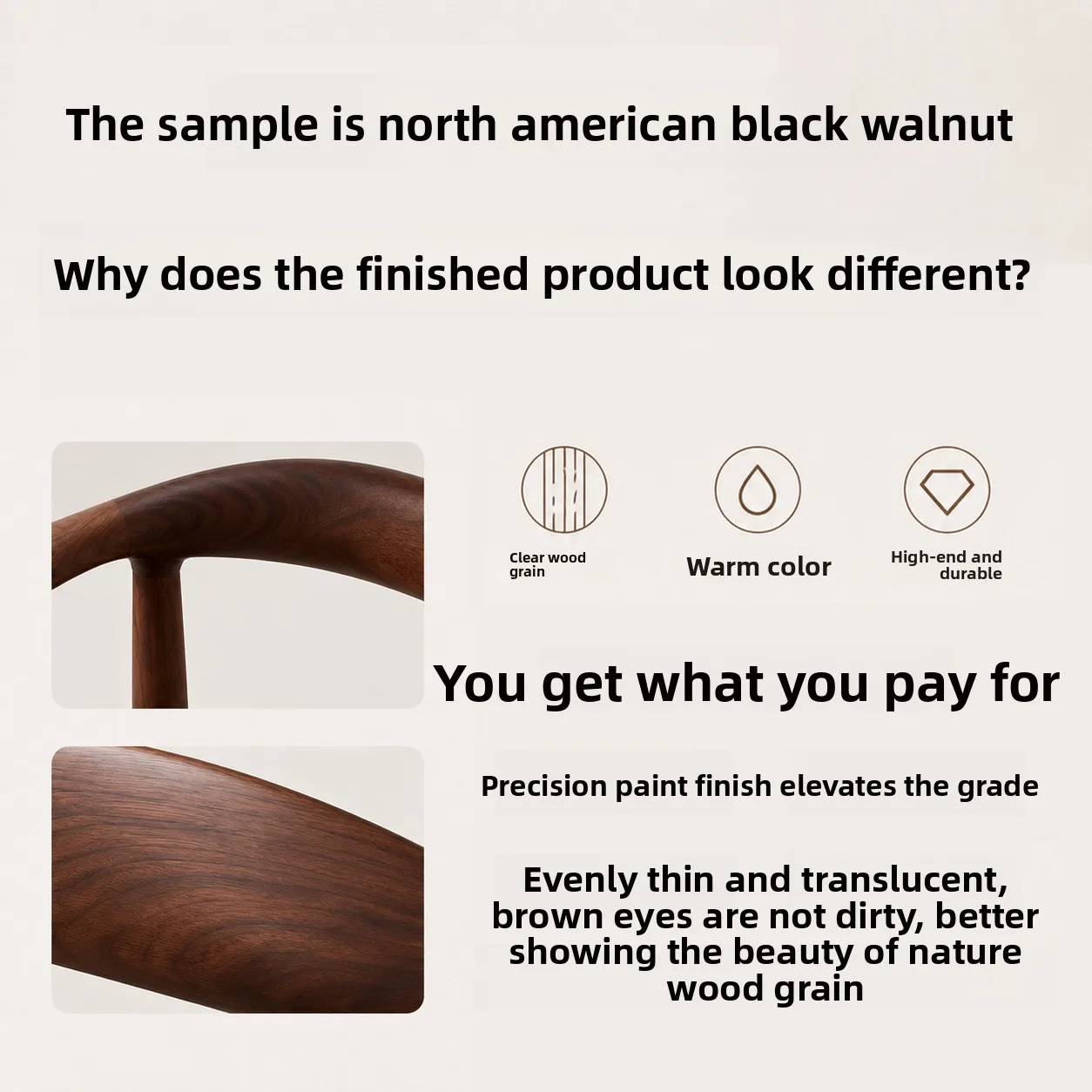 The sample is north american black walnut

Why does the finished product look different?

Clear wood grain

Warm color

High-end and durable

You get what you pay for

Precision paint finish elevates the grade

Evenly thin and translucent, brown eyes are not dirty, better showing the beauty of nature wood grain